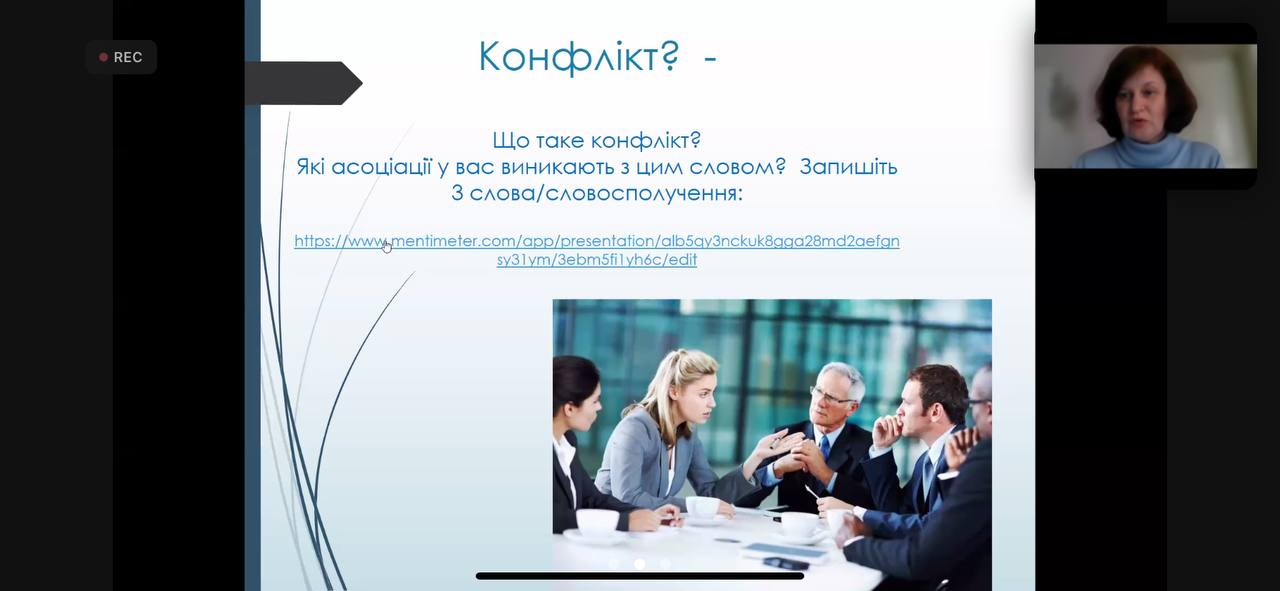 REC

Конфлікт? -

Що таке конфлікт?
Які асоціації у вас виникають з цим словом? Запишіть 3 слова/словосполучення:

https://www.mentimeter.com/app/presentation/alb5qy3nckuk8gga28md2aefgnsy31ym/3ebm5fi1yh6c/edit